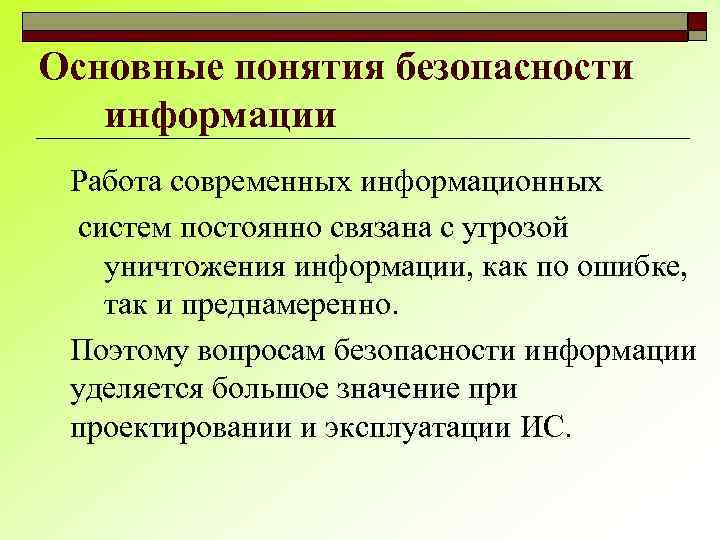 Основные понятия безопасности информации

Работа современных информационных систем постоянно связана с угрозой уничтожения информации, как по ошибке, так и преднамеренно.

Поэтому вопросам безопасности информации уделяется большое значение при проектировании и эксплуатации ИС.